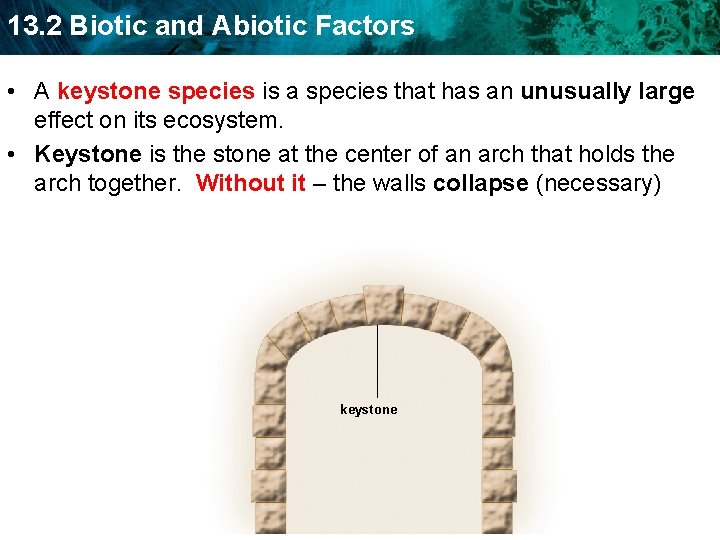 13.2 Biotic and Abiotic Factors

• A keystone species is a species that has an unusually large effect on its ecosystem.

• Keystone is the stone at the center of an arch that holds the arch together. Without it – the walls collapse (necessary)

keystone